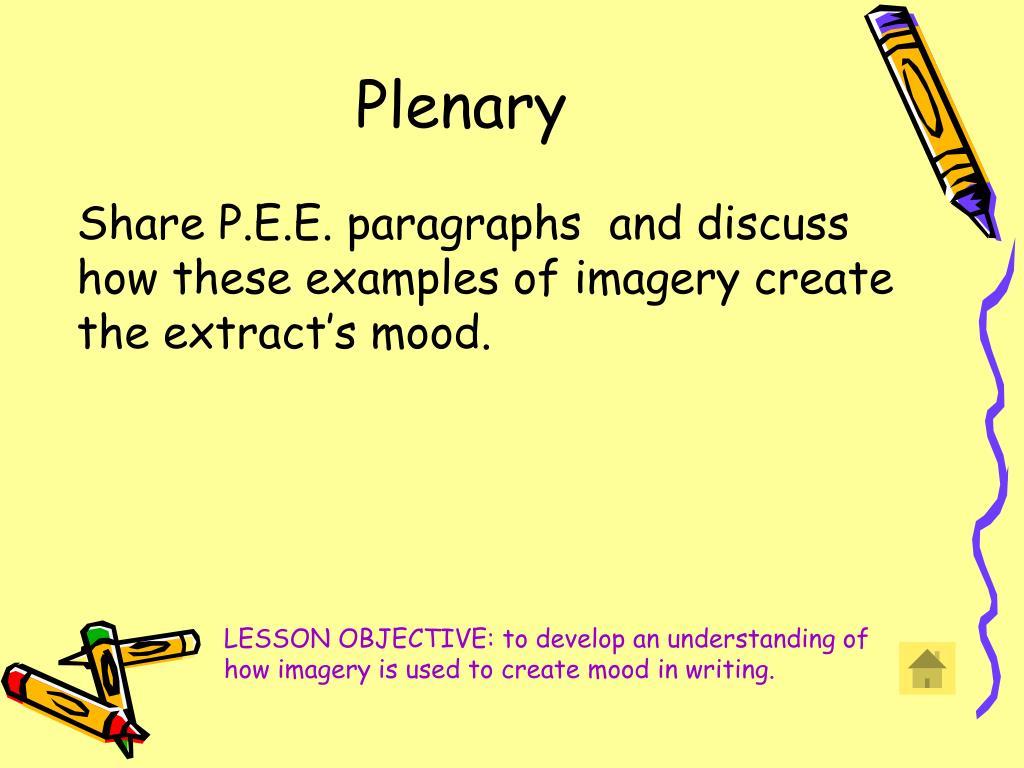 Plenary

Share P.E.E. paragraphs and discuss how these examples of imagery create the extract's mood.

LESSON OBJECTIVE: to develop an understanding of how imagery is used to create mood in writing.